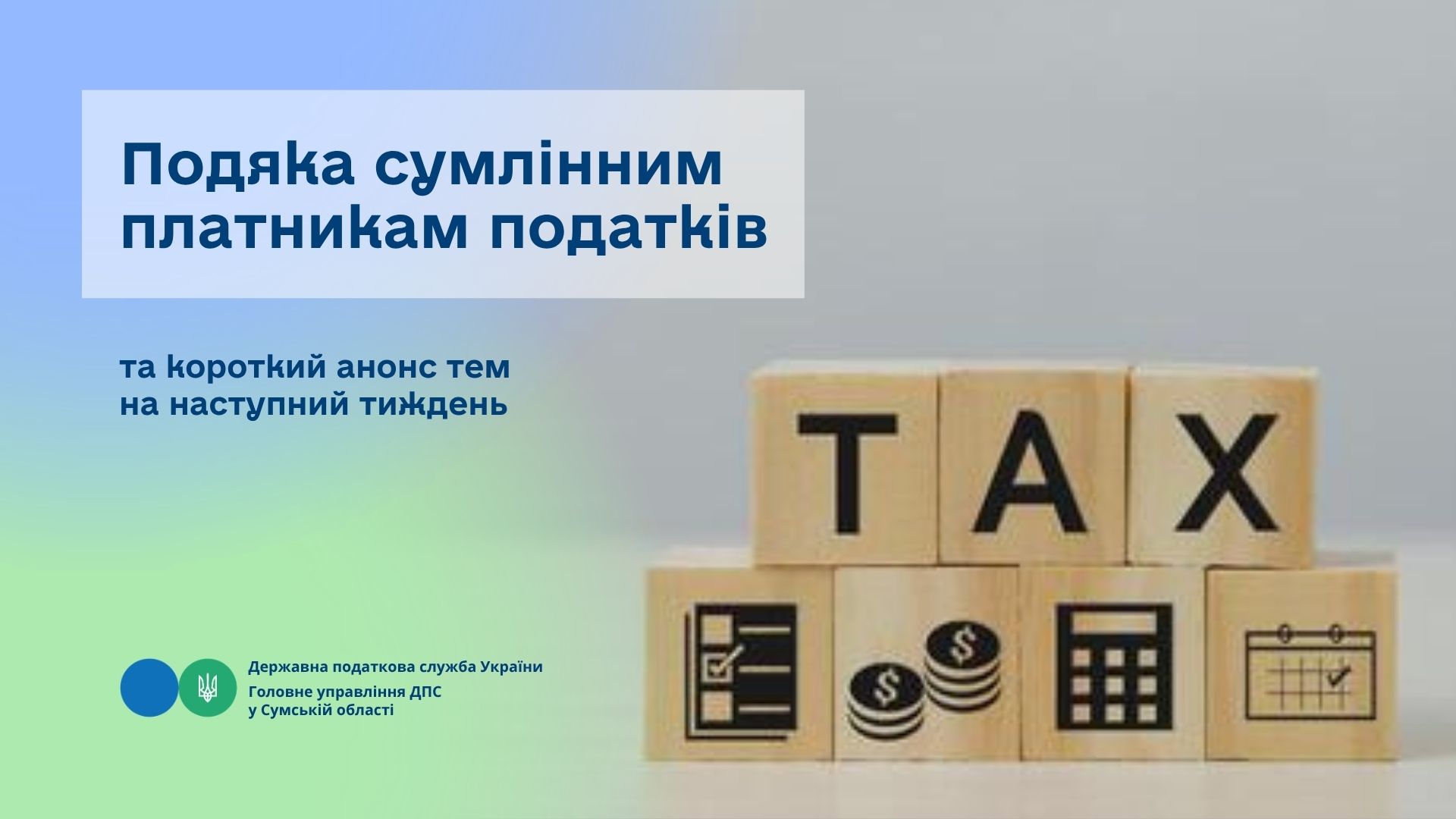 Подяка сумлінним платникам податків

та короткий анонс тем на наступний тиждень

TAX

Державна податкова служба України
Головне управління ДПС у Сумській області